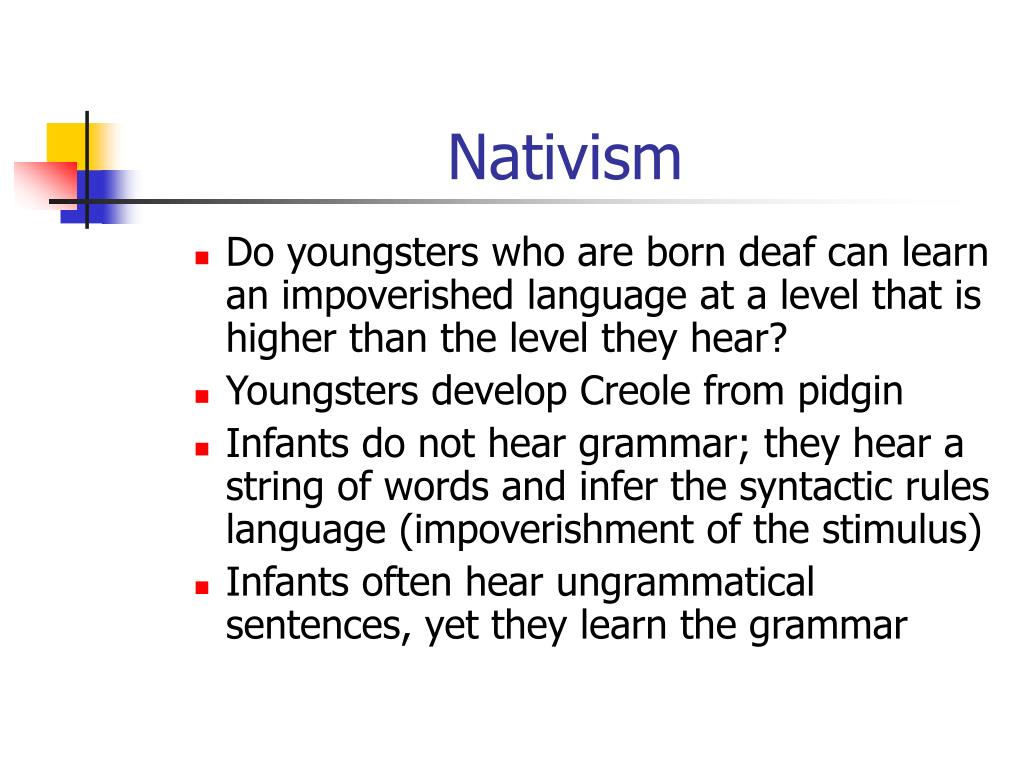 Nativism

- Do youngsters who are born deaf can learn an impoverished language at a level that is higher than the level they hear?
- Youngsters develop Creole from pidgin
- Infants do not hear grammar; they hear a string of words and infer the syntactic rules language (impoverishment of the stimulus)
- Infants often hear ungrammatical sentences, yet they learn the grammar